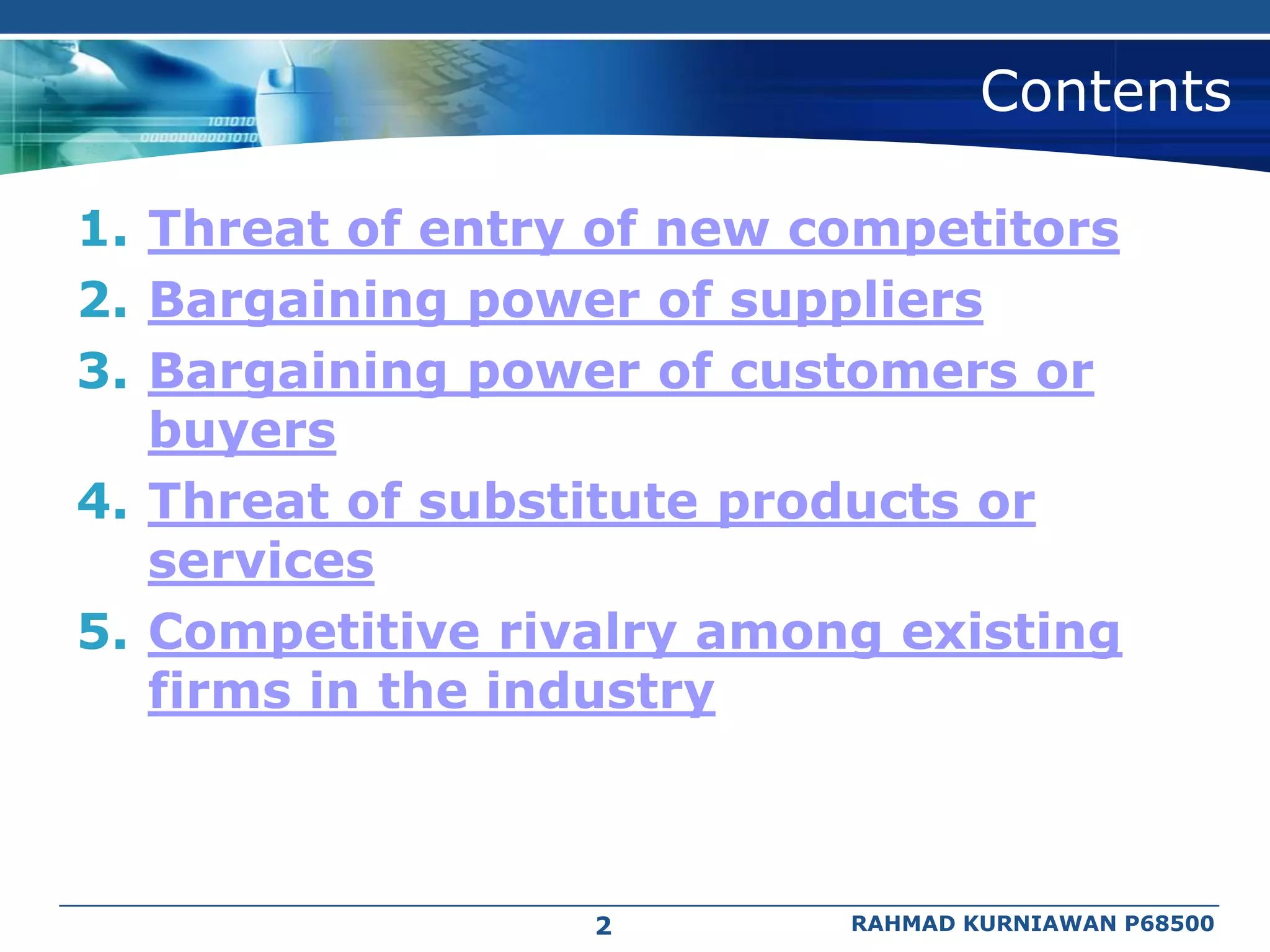 101010
0000000001010

Contents

1. Threat of entry of new competitors
2. Bargaining power of suppliers
3. Bargaining power of customers or buyers
4. Threat of substitute products or services
5. Competitive rivalry among existing firms in the industry

2

RAHMAD KURNIAWAN P68500